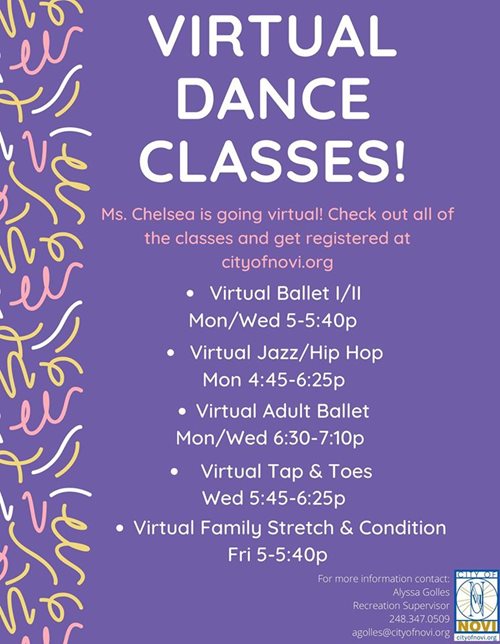 VIRTUAL DANCE CLASSES!

Ms. Chelsea is going virtual! Check out all of the classes and get registered at cityofnovi.org

• Virtual Ballet I/II
Mon/Wed 5-5:40p

• Virtual Jazz/Hip Hop
Mon 4:45-6:25p

• Virtual Adult Ballet
Mon/Wed 6:30-7:10p

• Virtual Tap & Toes
Wed 5:45-6:25p

• Virtual Family Stretch & Condition
Fri 5-5:40p

For more information contact:
Alyssa Golles
Recreation Supervisor
248.347.0509
agolles@cityofnovi.org

CITY OF
NOVI
cityofnovi.org